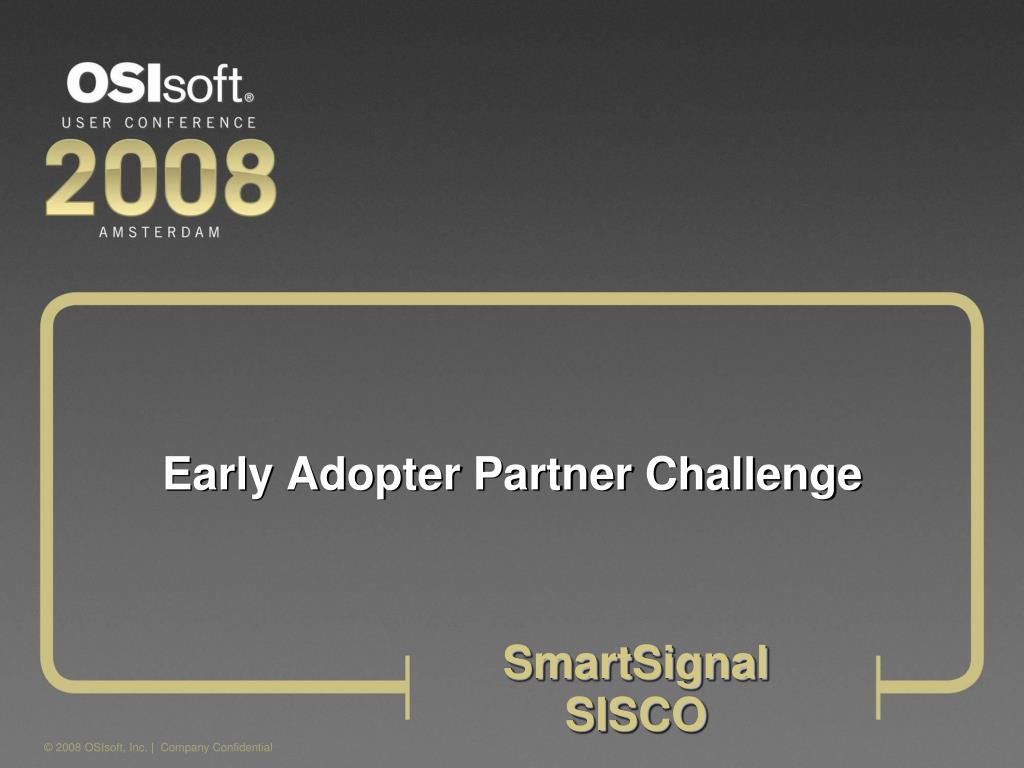 OSIsoft®
USER CONFERENCE
2008
AMSTERDAM

Early Adopter Partner Challenge

SmartSignal
SISCO

© 2008 OSIsoft, Inc. | Company Confidential